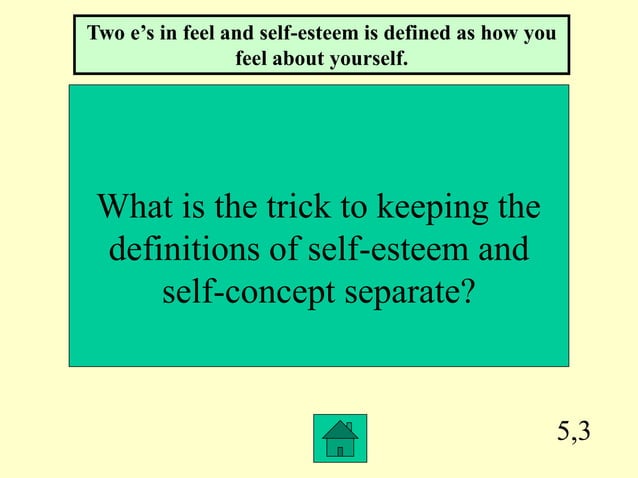 Two e’s in feel and self-esteem is defined as how you feel about yourself.

What is the trick to keeping the definitions of self-esteem and self-concept separate?

5,3